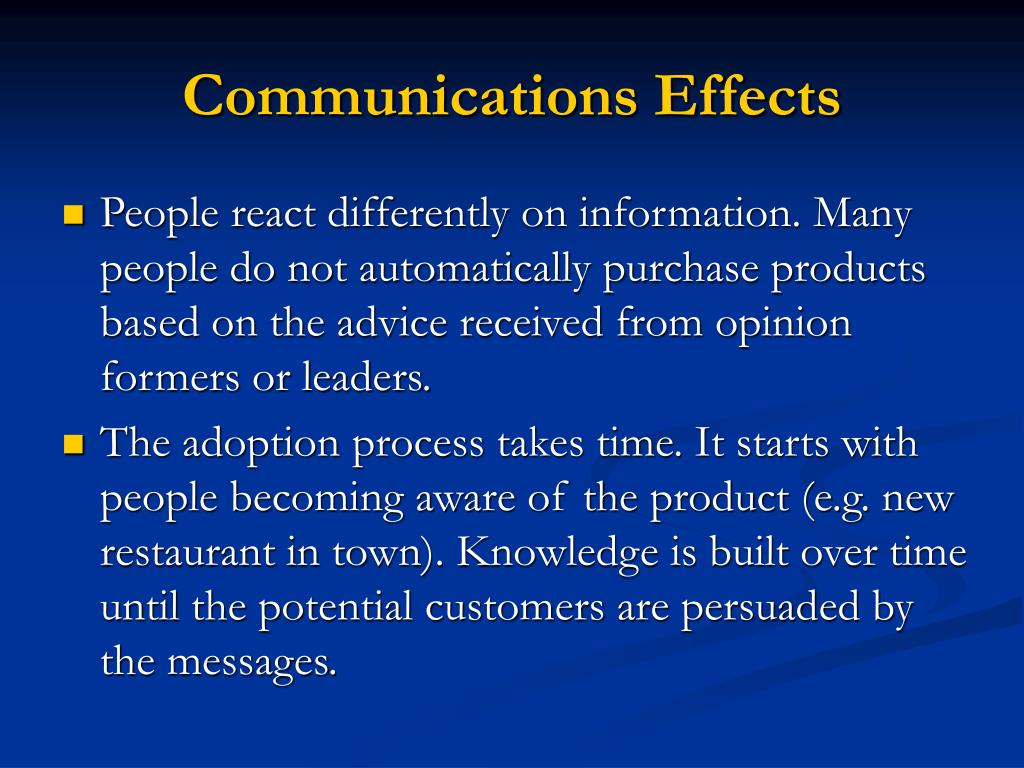 Communications Effects

People react differently on information. Many people do not automatically purchase products based on the advice received from opinion formers or leaders.

The adoption process takes time. It starts with people becoming aware of the product (e.g. new restaurant in town). Knowledge is built over time until the potential customers are persuaded by the messages.